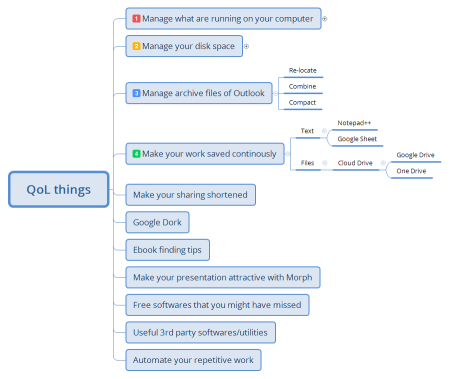 QoL things

1 Manage what are running on your computer

2 Manage your disk space

3 Manage archive files of Outlook
Re-locate
Combine
Compact

4 Make your work saved continously
Text
Notepad++
Google Sheet
Files
Cloud Drive
Google Drive
One Drive

Make your sharing shortened

Google Dork

Ebook finding tips

Make your presentation attractive with Morph

Free softwares that you might have missed

Useful 3rd party softwares/utilities

Automate your repetitive work